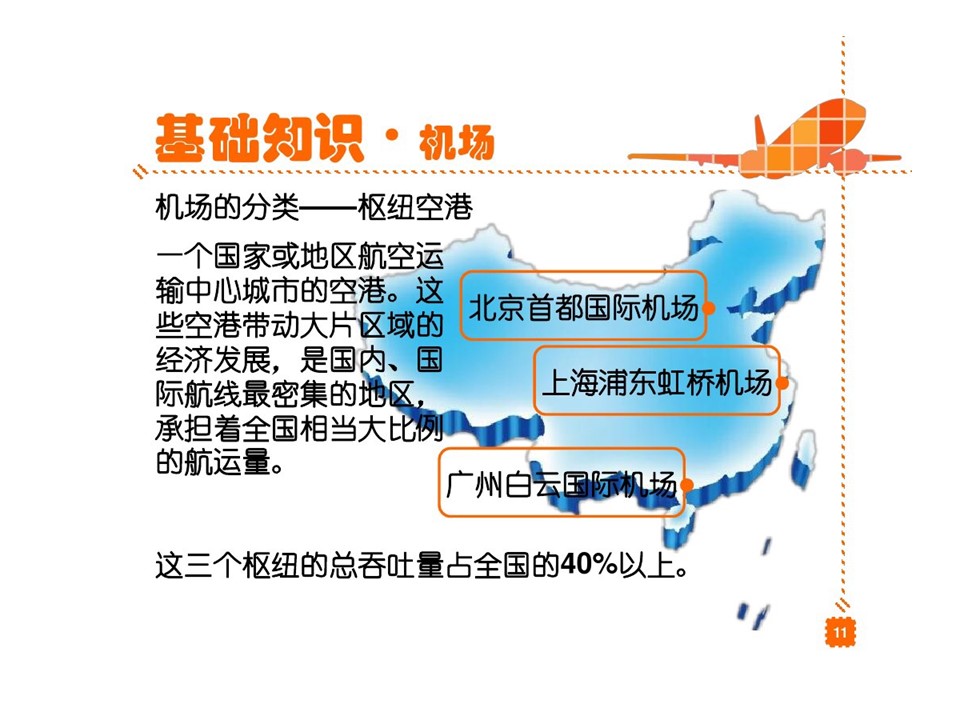 基础知识 · 机场

机场的分类——枢纽空港

一个国家或地区航空运输中心城市的空港。这些空港带动大片区域的经济发展，是国内、国际航线最密集的地区，承担着全国相当大比例的航运量。

北京首都国际机场

上海浦东虹桥机场

广州白云国际机场

这三个枢纽的总吞吐量占全国的40%以上。

11